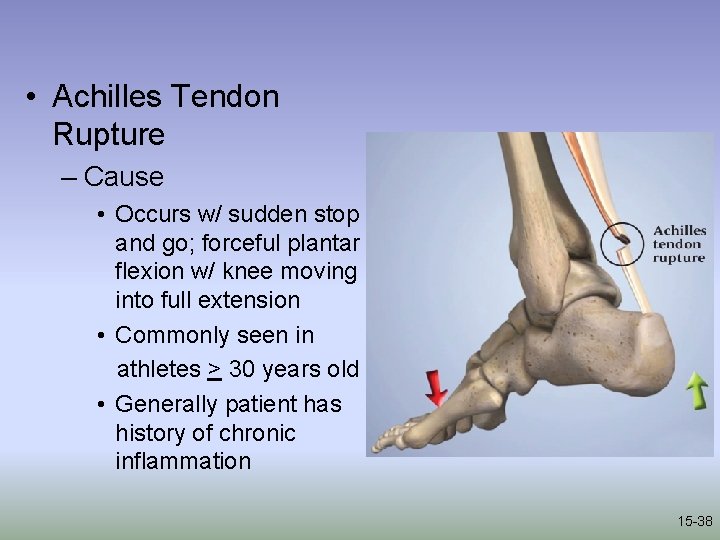 • Achilles Tendon Rupture

– Cause

• Occurs w/ sudden stop and go; forceful plantar flexion w/ knee moving into full extension

• Commonly seen in athletes $\geq$ 30 years old

• Generally patient has history of chronic inflammation

Achilles tendon rupture

15-38